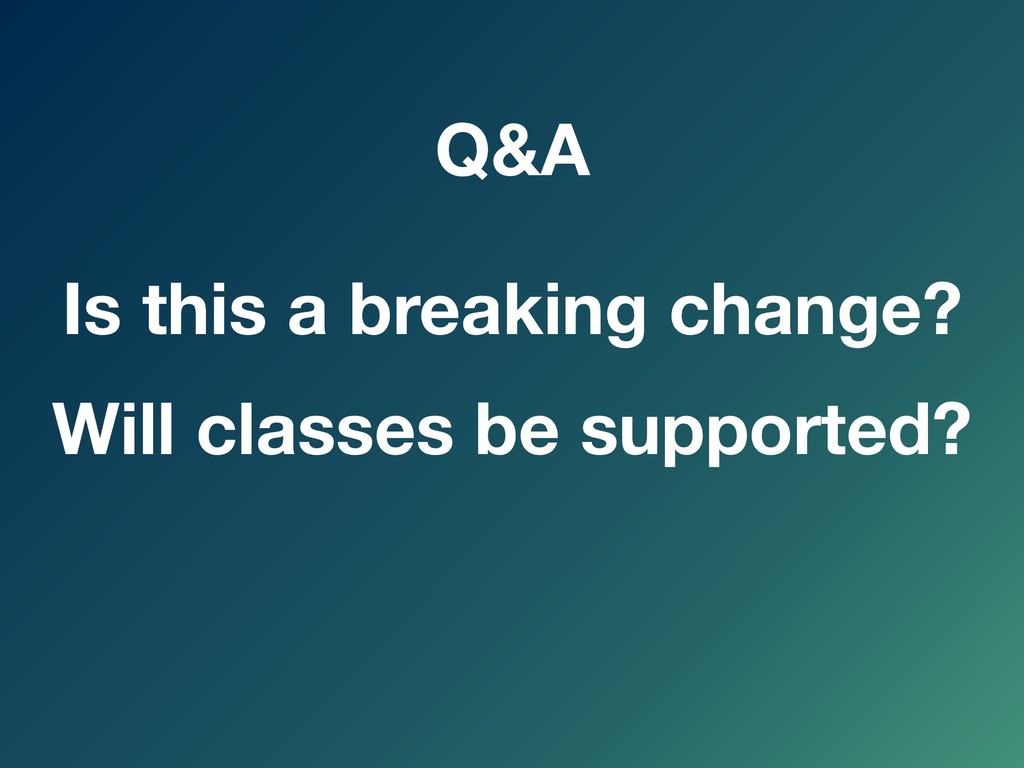 Q&A

Is this a breaking change?

Will classes be supported?